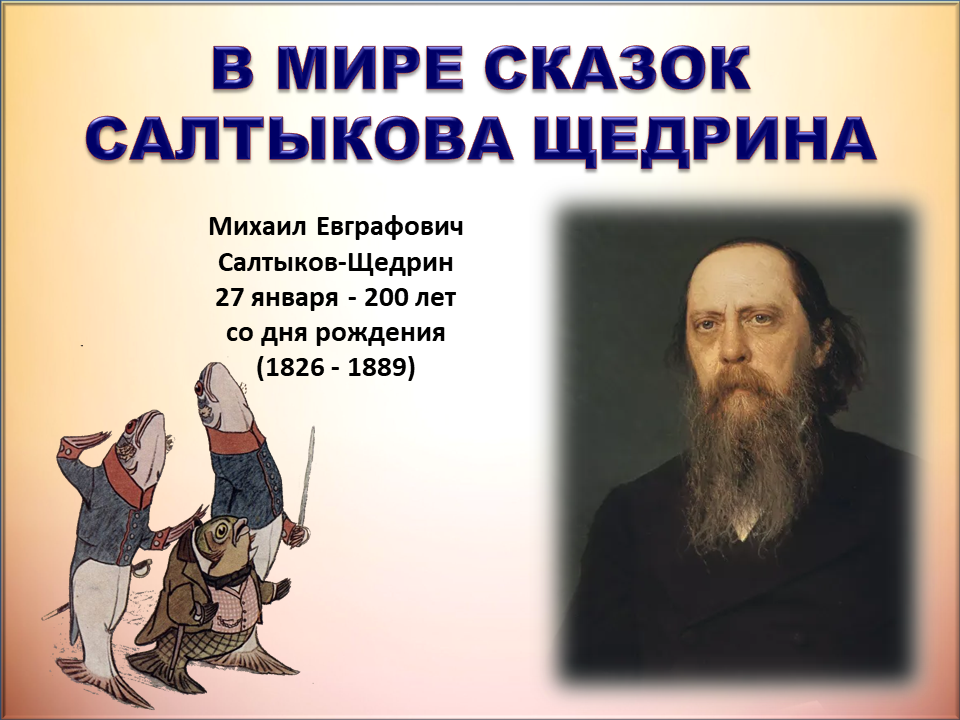 В МИРЕ СКАЗОК САЛТЫКОВА ЩЕДРИНА

Михаил Евграфович Салтыков-Щедрин 27 января - 200 лет со дня рождения (1826 - 1889)